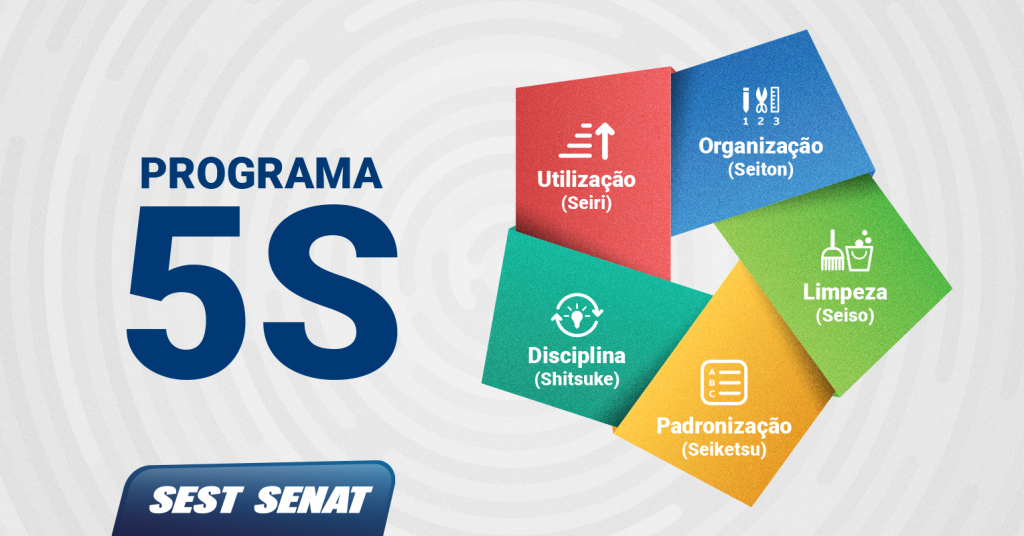 PROGRAMA
5S

Utilização
(Seiri)

1 2 3
Organização
(Seiton)

Limpeza
(Seiso)

A
B
C
Padronização
(Seiketsu)

Disciplina
(Shitsuke)

SEST SENAT